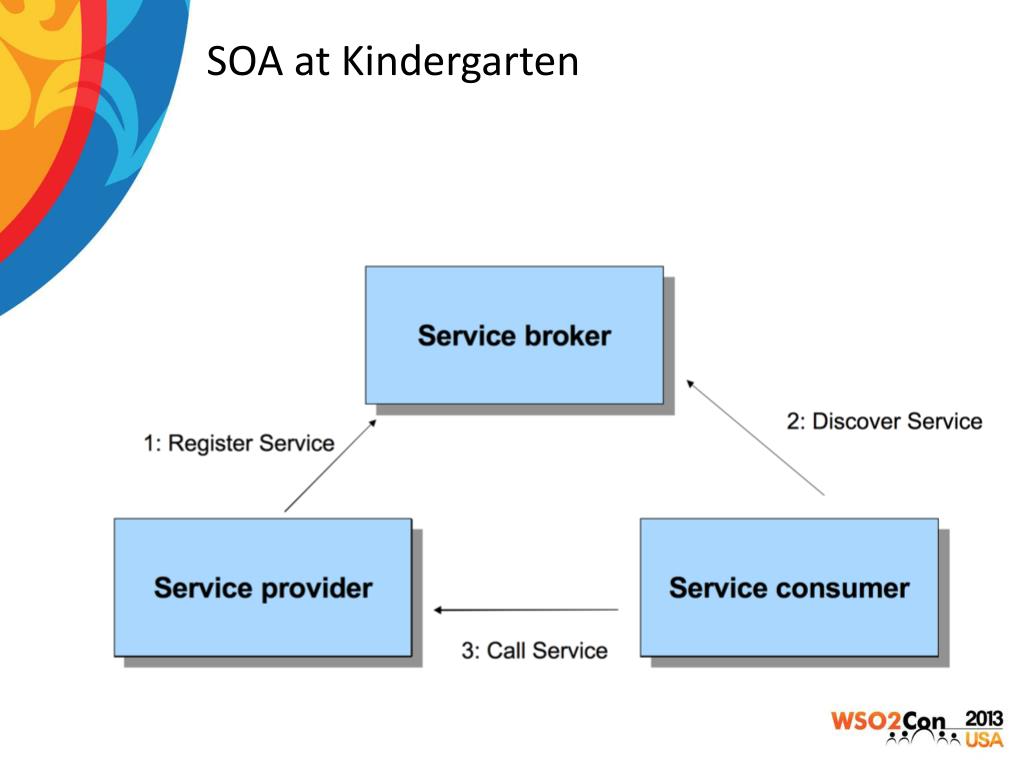 SOA at Kindergarten

Service broker

1: Register Service

2: Discover Service

Service provider

Service consumer

3: Call Service

WSO2Con 2013 USA